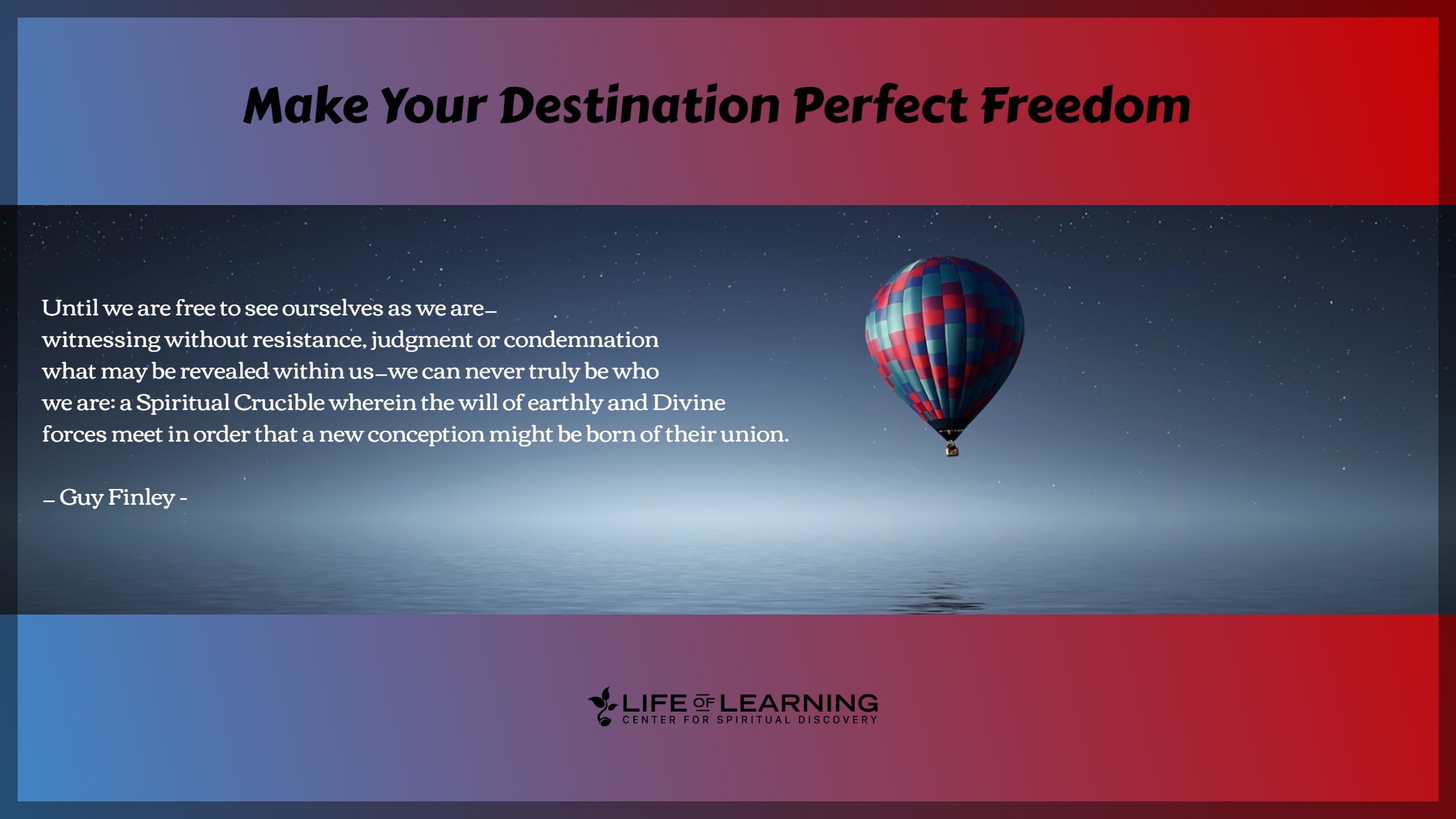 Make Your Destination Perfect Freedom

Until we are free to see ourselves as we are– witnessing without resistance, judgment or condemnation what may be revealed within us–we can never truly be who we are: a Spiritual Crucible wherein the will of earthly and Divine forces meet in order that a new conception might be born of their union.

– Guy Finley -

LIFE OF LEARNING
CENTER FOR SPIRITUAL DISCOVERY